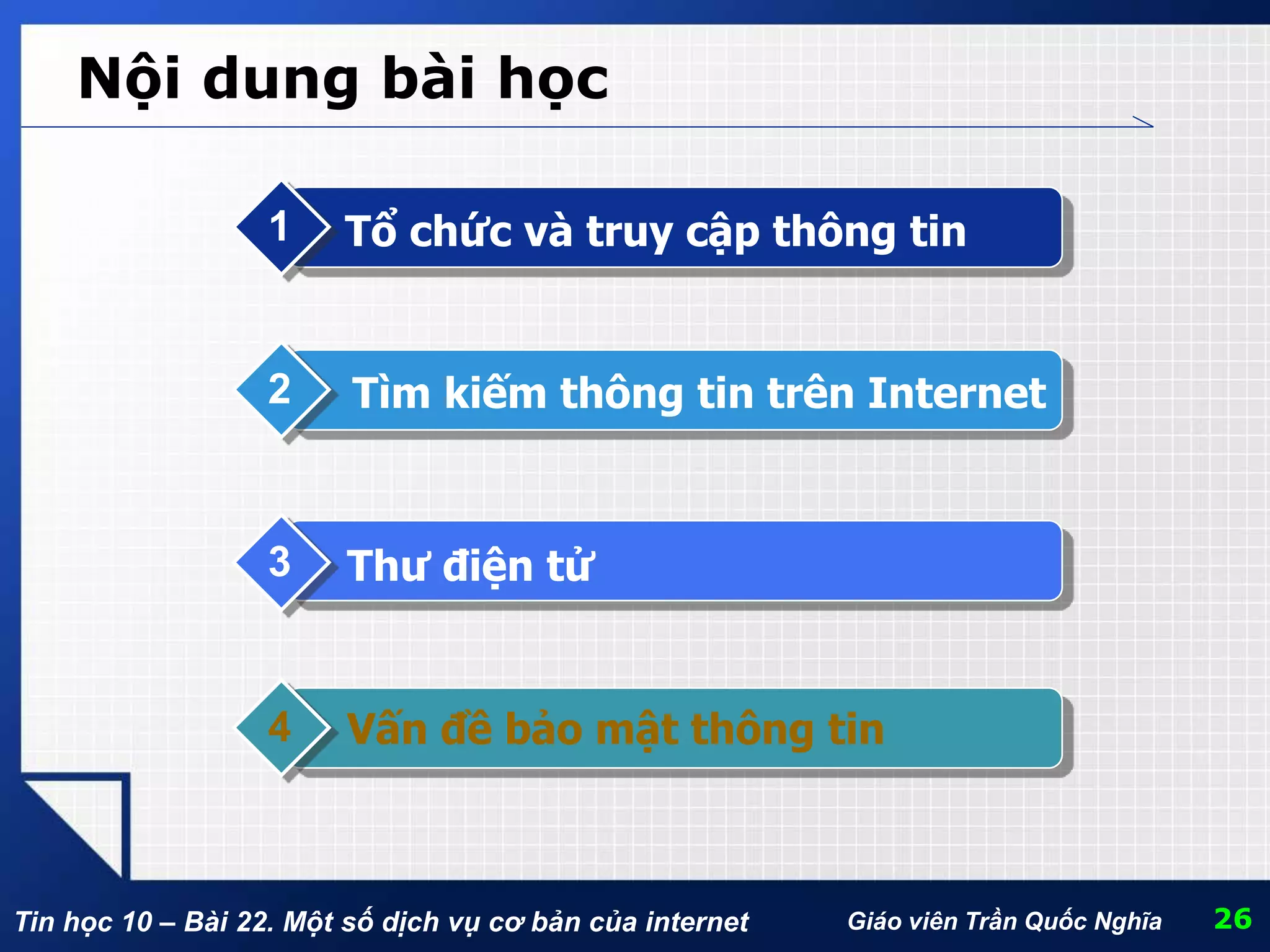 Nội dung bài học

1 Tổ chức và truy cập thông tin

2 Tìm kiếm thông tin trên Internet

3 Thư điện tử

4 Vấn đề bảo mật thông tin

Tin học 10 – Bài 22. Một số dịch vụ cơ bản của internet Giáo viên Trần Quốc Nghĩa 26